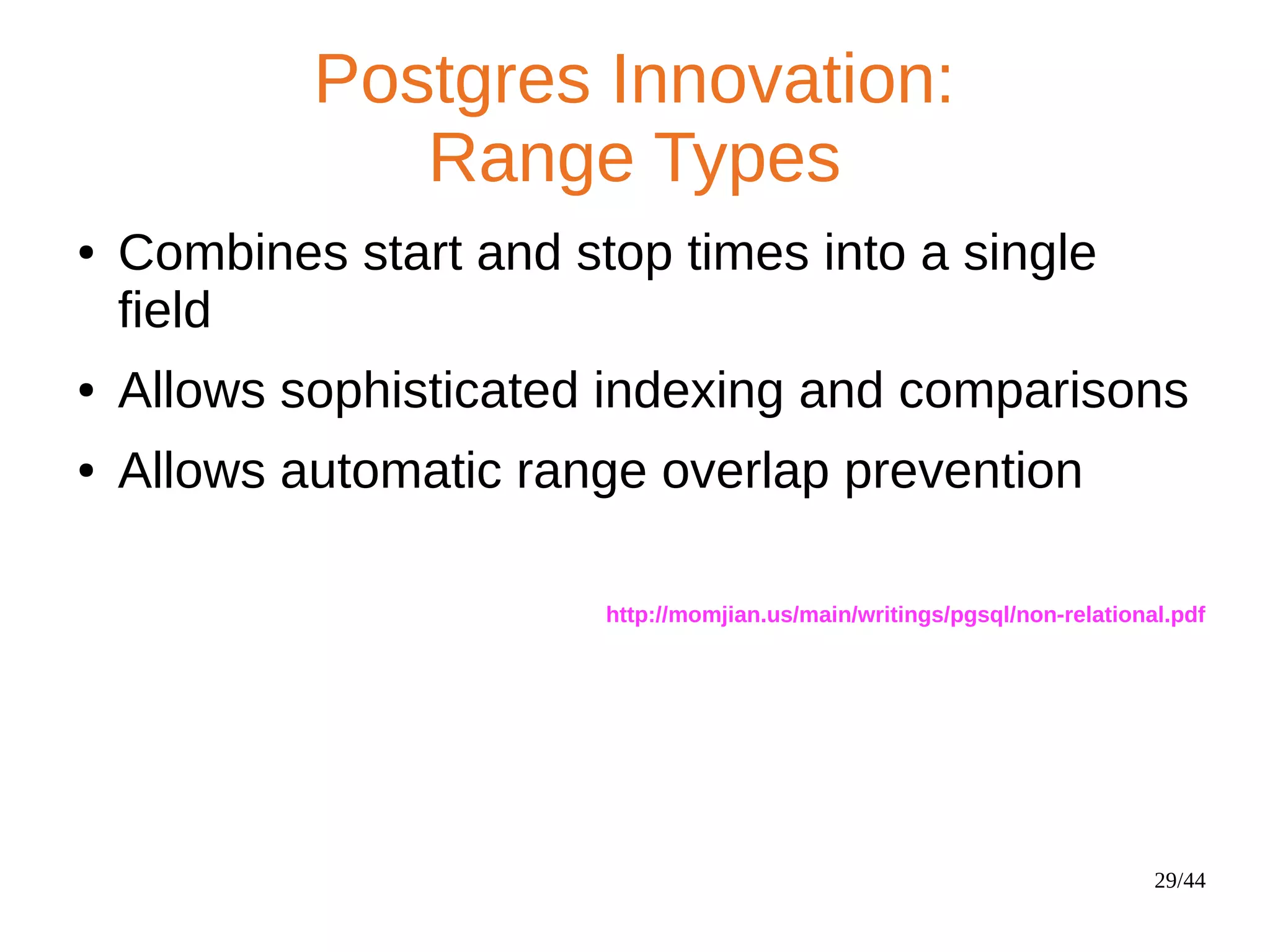 Postgres Innovation:
Range Types

• Combines start and stop times into a single field

• Allows sophisticated indexing and comparisons

• Allows automatic range overlap prevention

http://momjian.us/main/writings/pgsql/non-relational.pdf

29/44